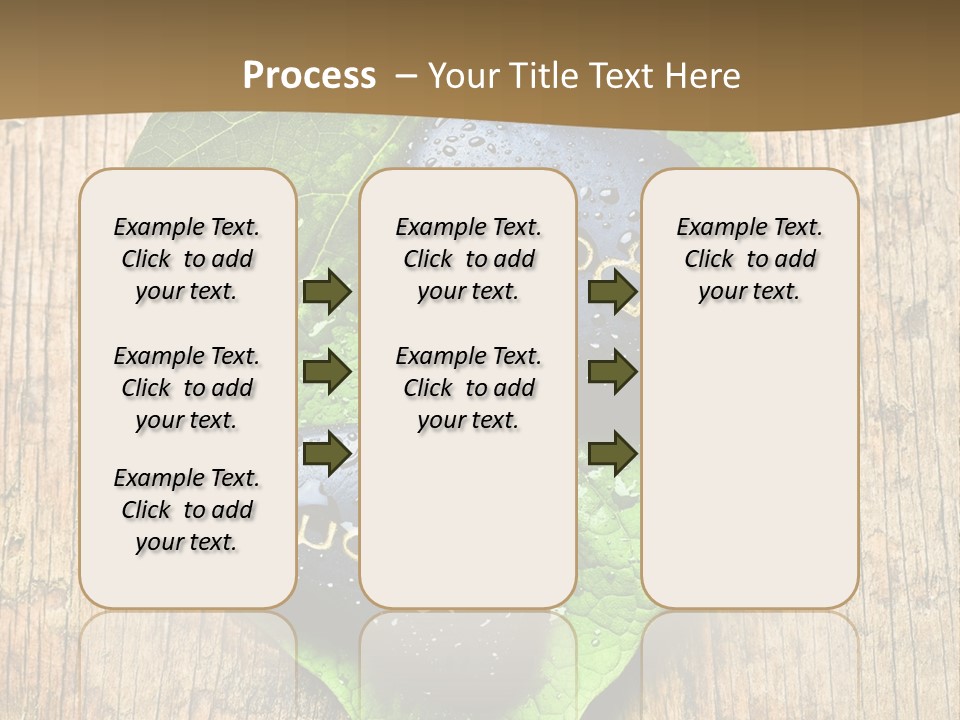 Process – Your Title Text Here

Example Text. Click to add your text.

Example Text. Click to add your text.

Example Text. Click to add your text.

Example Text. Click to add your text.

Example Text. Click to add your text.

Example Text. Click to add your text.